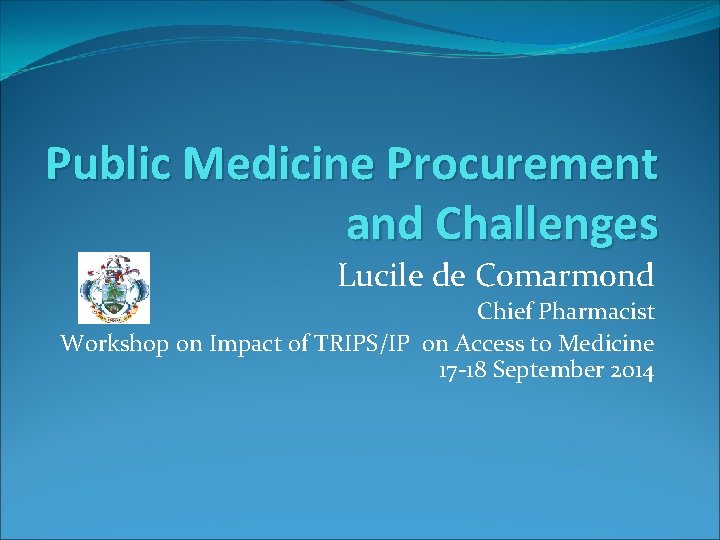 Public Medicine Procurement and Challenges

Lucile de Comarmond

Chief Pharmacist

Workshop on Impact of TRIPS/IP on Access to Medicine

17-18 September 2014